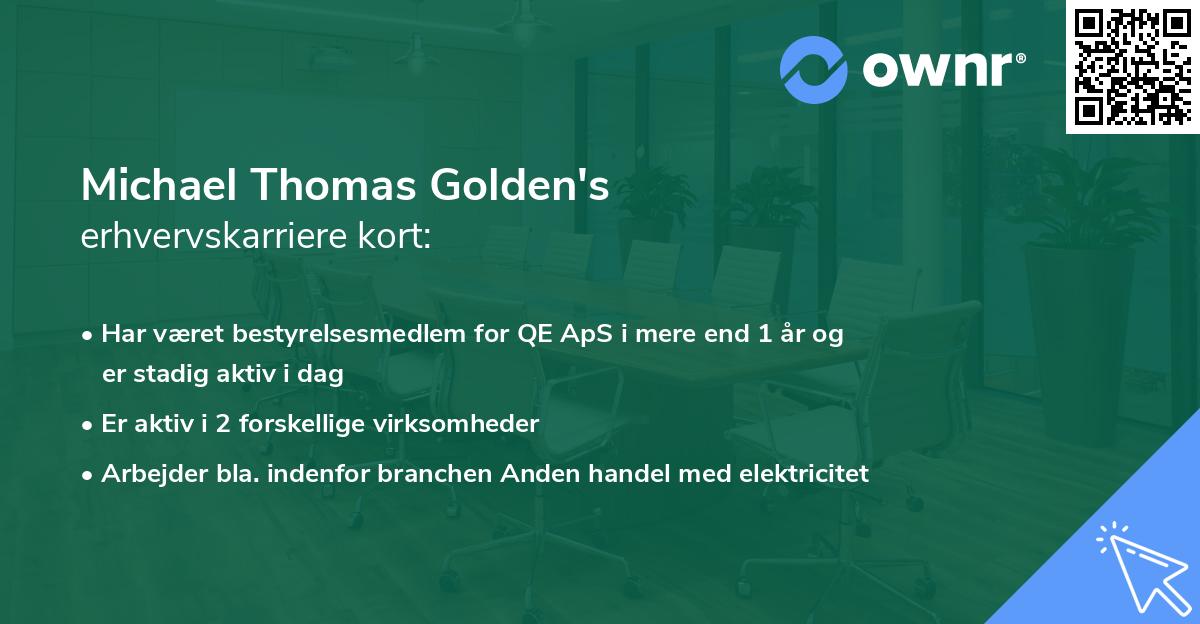 ownr®

Michael Thomas Golden's
erhvervskarriere kort:

• Har været bestyrelsesmedlem for QE ApS i mere end 1 år og er stadig aktiv i dag
• Er aktiv i 2 forskellige virksomheder
• Arbejder bla. indenfor branchen Anden handel med elektricitet